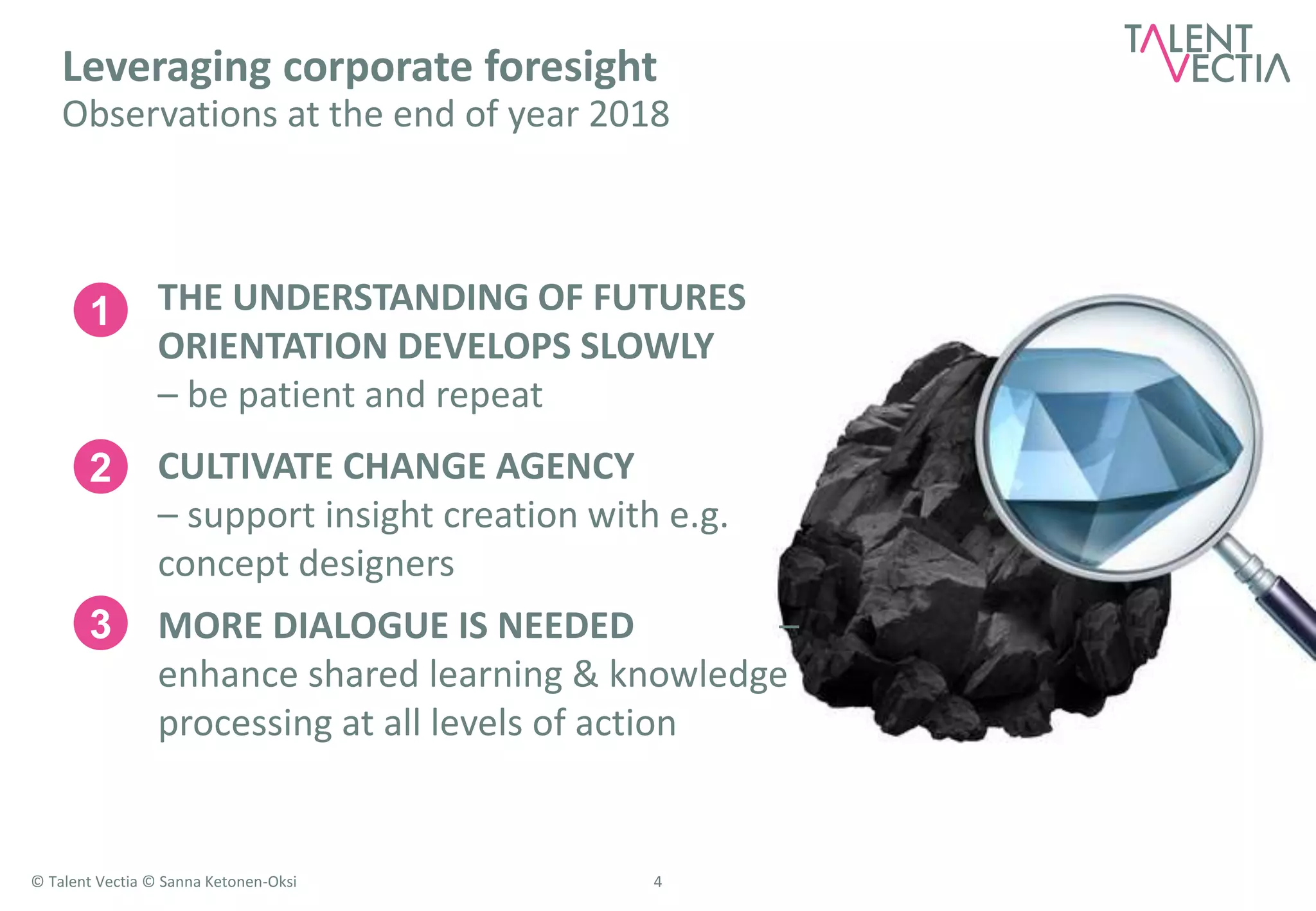 Leveraging corporate foresight
Observations at the end of year 2018

TALENT VECTIA

1 THE UNDERSTANDING OF FUTURES ORIENTATION DEVELOPS SLOWLY
– be patient and repeat

2 CULTIVATE CHANGE AGENCY
– support insight creation with e.g. concept designers

3 MORE DIALOGUE IS NEEDED –
enhance shared learning & knowledge processing at all levels of action

© Talent Vectia © Sanna Ketonen-Oksi

4